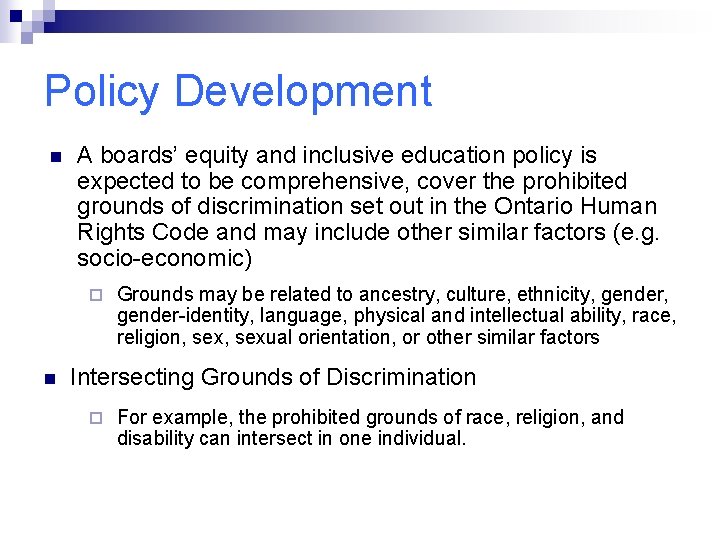 Policy Development

A boards' equity and inclusive education policy is expected to be comprehensive, cover the prohibited grounds of discrimination set out in the Ontario Human Rights Code and may include other similar factors (e.g. socio-economic)

Grounds may be related to ancestry, culture, ethnicity, gender, gender-identity, language, physical and intellectual ability, race, religion, sex, sexual orientation, or other similar factors

Intersecting Grounds of Discrimination

For example, the prohibited grounds of race, religion, and disability can intersect in one individual.